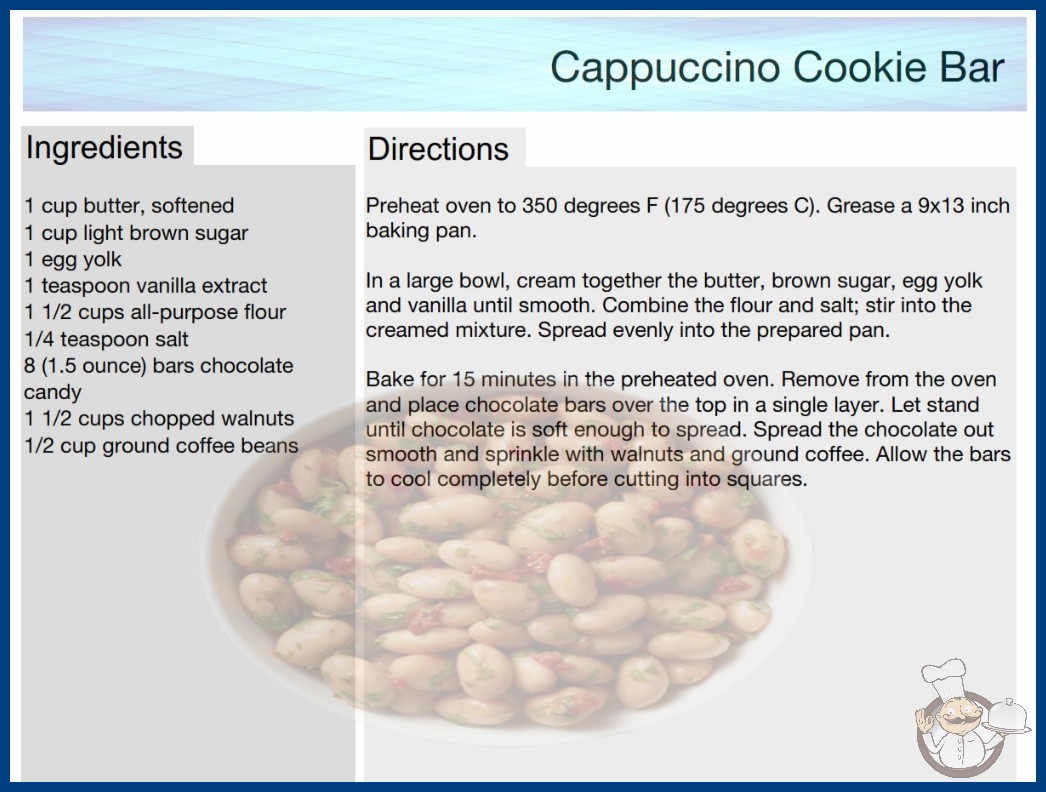 Cappuccino Cookie Bar

Ingredients

1 cup butter, softened
1 cup light brown sugar
1 egg yolk
1 teaspoon vanilla extract
1 1/2 cups all-purpose flour
1/4 teaspoon salt
8 (1.5 ounce) bars chocolate candy
1 1/2 cups chopped walnuts
1/2 cup ground coffee beans

Directions

Preheat oven to 350 degrees F (175 degrees C). Grease a 9x13 inch baking pan.

In a large bowl, cream together the butter, brown sugar, egg yolk and vanilla until smooth. Combine the flour and salt; stir into the creamed mixture. Spread evenly into the prepared pan.

Bake for 15 minutes in the preheated oven. Remove from the oven and place chocolate bars over the top in a single layer. Let stand until chocolate is soft enough to spread. Spread the chocolate out smooth and sprinkle with walnuts and ground coffee. Allow the bars to cool completely before cutting into squares.